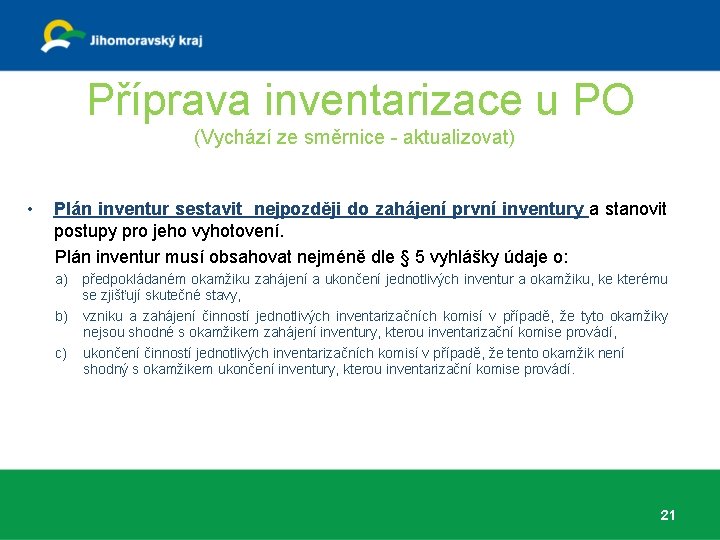 Jihomoravský kraj

Příprava inventarizace u PO
(Vychází ze směrnice - aktualizovat)

• Plán inventur sestavit nejpozději do zahájení první inventury a stanovit postupy pro jeho vyhotovení.

Plán inventur musí obsahovat nejméně dle § 5 vyhlášky údaje o:

a) předpokládaném okamžiku zahájení a ukončení jednotlivých inventur a okamžiku, ke kterému se zjišťují skutečné stavy,

b) vzniku a zahájení činností jednotlivých inventarizačních komisí v případě, že tyto okamžiky nejsou shodné s okamžikem zahájení inventury, kterou inventarizační komise provádí,

c) ukončení činností jednotlivých inventarizačních komisí v případě, že tento okamžik není shodný s okamžikem ukončení inventury, kterou inventarizační komise provádí.

21